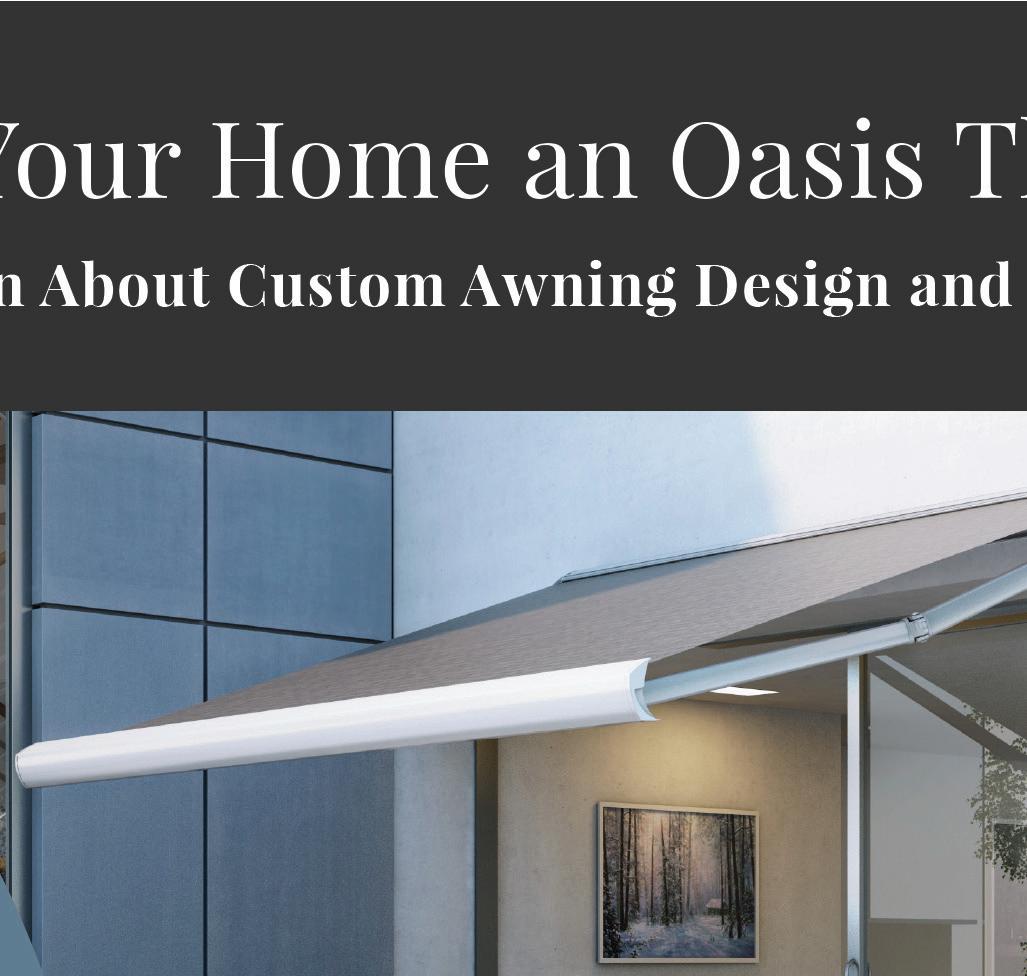 Your Home an Oasis Th

n About Custom Awning Design and